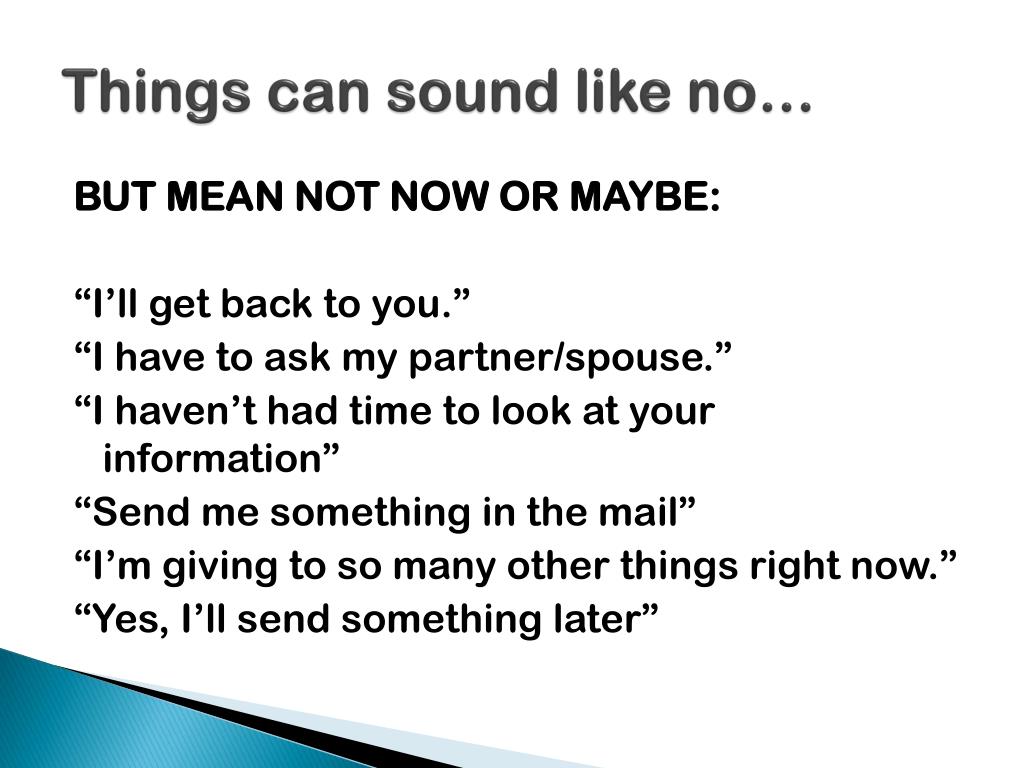 Things can sound like no…

BUT MEAN NOT NOW OR MAYBE:

“I’ll get back to you.”
“I have to ask my partner/spouse.”
“I haven’t had time to look at your information”
“Send me something in the mail”
“I’m giving to so many other things right now.”
“Yes, I’ll send something later”